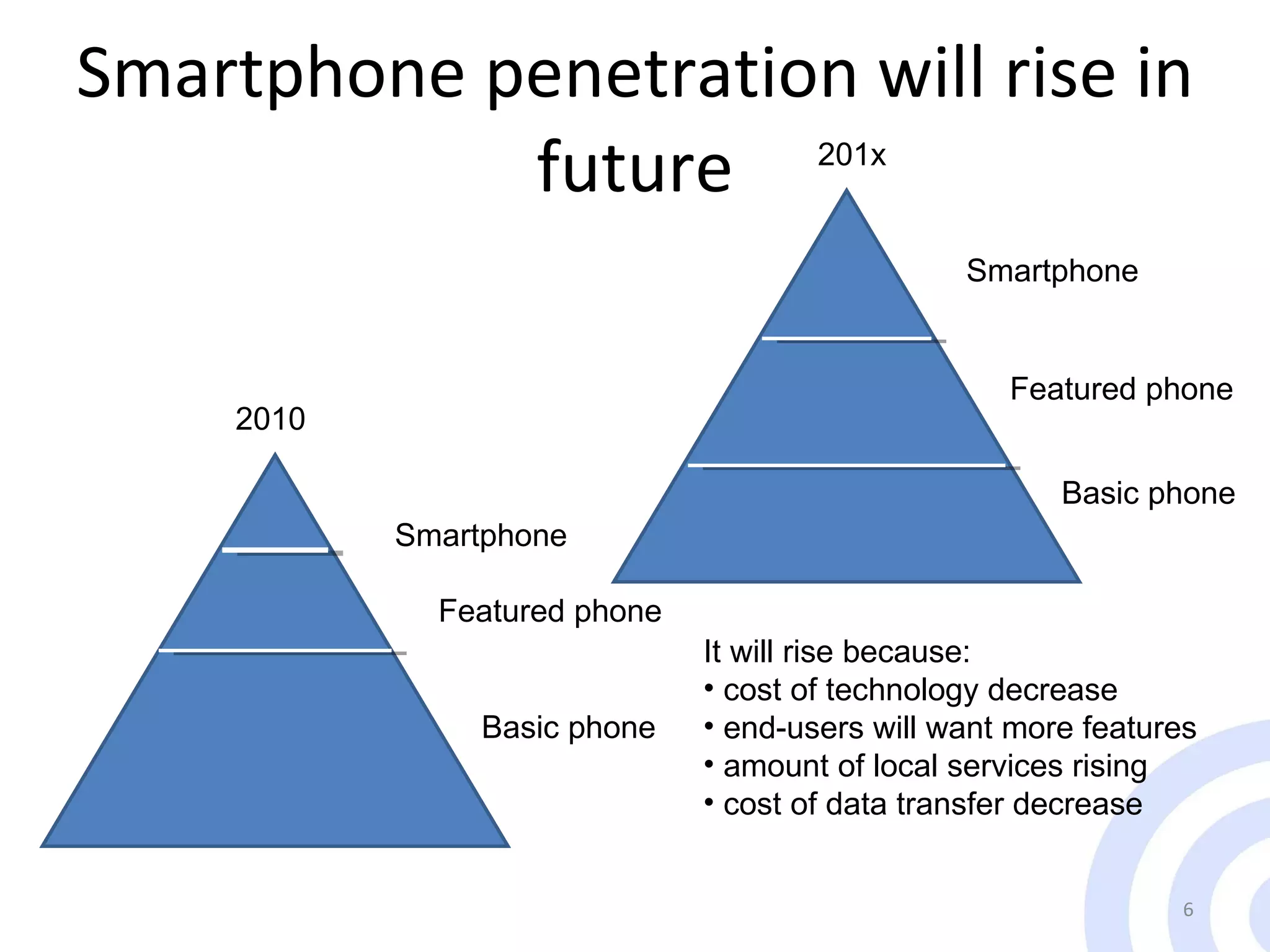 Smartphone penetration will rise in future

201x

Smartphone

Featured phone

Basic phone

2010

Smartphone

Featured phone

Basic phone

It will rise because:
• cost of technology decrease
• end-users will want more features
• amount of local services rising
• cost of data transfer decrease

6